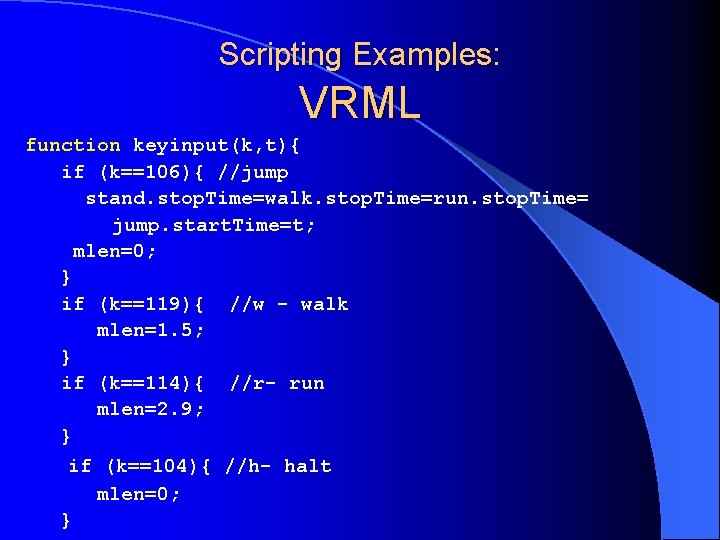 Scripting Examples:
VRML

function keyinput(k,t){
if (k==106){ //jump
stand.stopTime=walk.stopTime=run.stopTime=
jump.startTime=t;
mlen=0;
}
if (k==119){ //w - walk
mlen=1.5;
}
if (k==114){ //r- run
mlen=2.9;
}
if (k==104){ //h- halt
mlen=0;
}